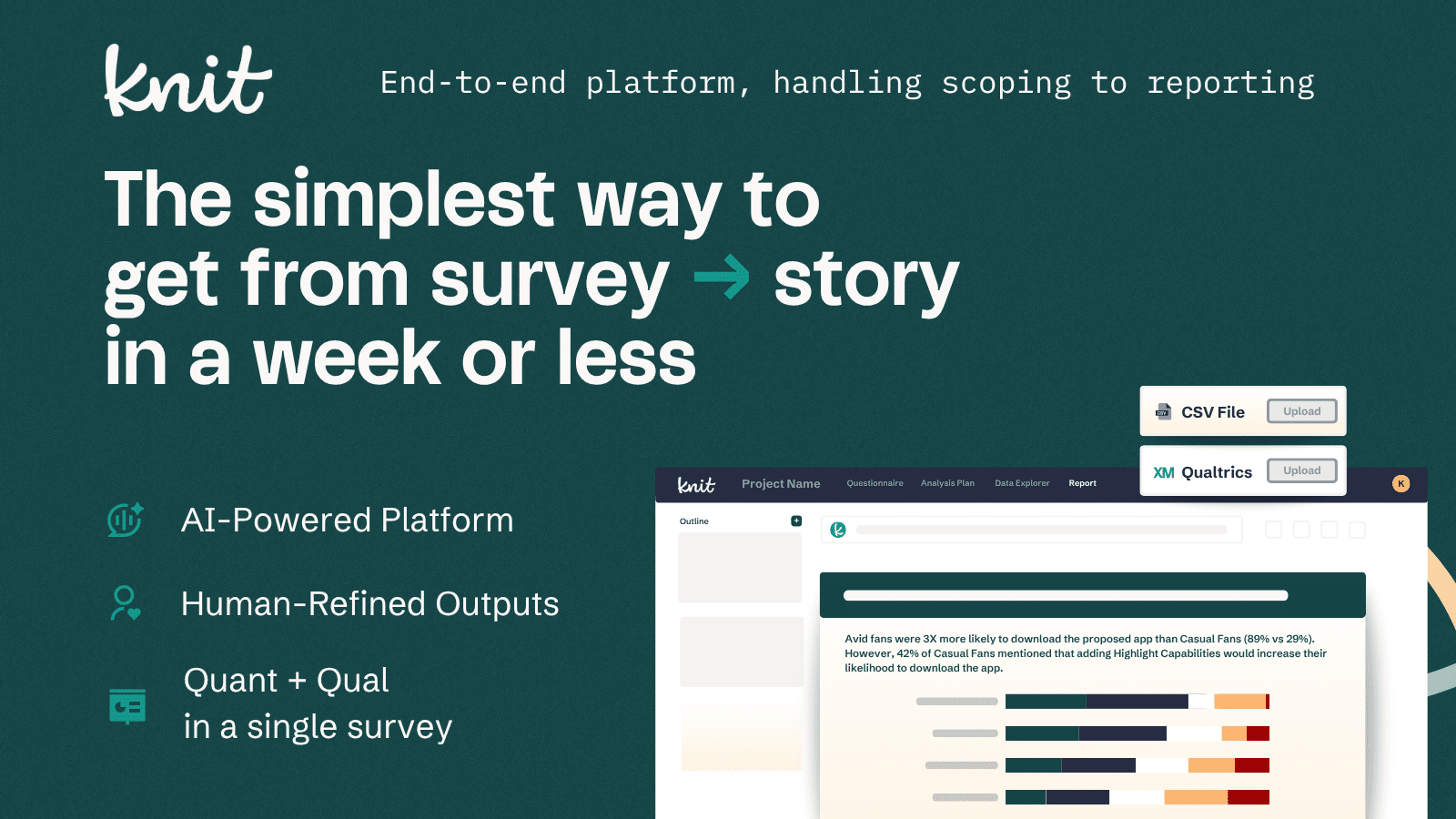 knit

End-to-end platform, handling scoping to reporting

The simplest way to get from survey → story in a week or less

AI-Powered Platform

Human-Refined Outputs

Quant + Qual
in a single survey

CSV File Upload

XM Qualtrics Upload

knit Project Name Questionnaire Analysis Plan Data Explorer Report K

Outline

Avid fans were 3X more likely to download the proposed app than Casual Fans (89% vs 29%). However, 42% of Casual Fans mentioned that adding Highlight Capabilities would increase their likelihood to download the app.